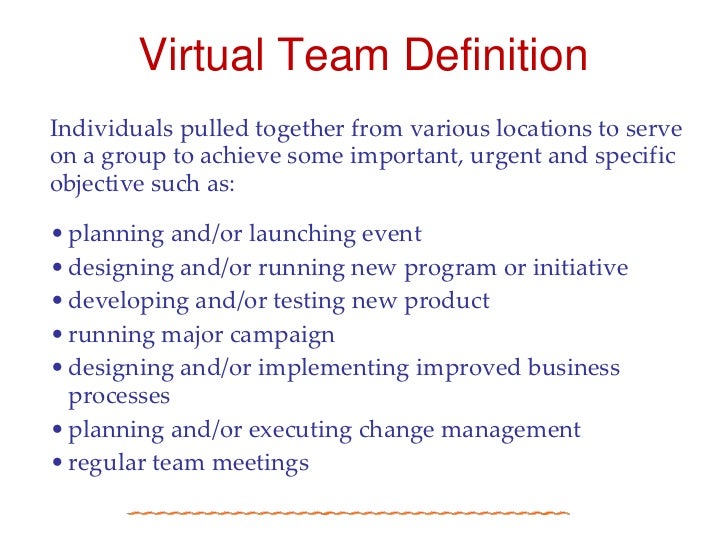 Virtual Team Definition

Individuals pulled together from various locations to serve on a group to achieve some important, urgent and specific objective such as:

• planning and/or launching event
• designing and/or running new program or initiative
• developing and/or testing new product
• running major campaign
• designing and/or implementing improved business processes
• planning and/or executing change management
• regular team meetings